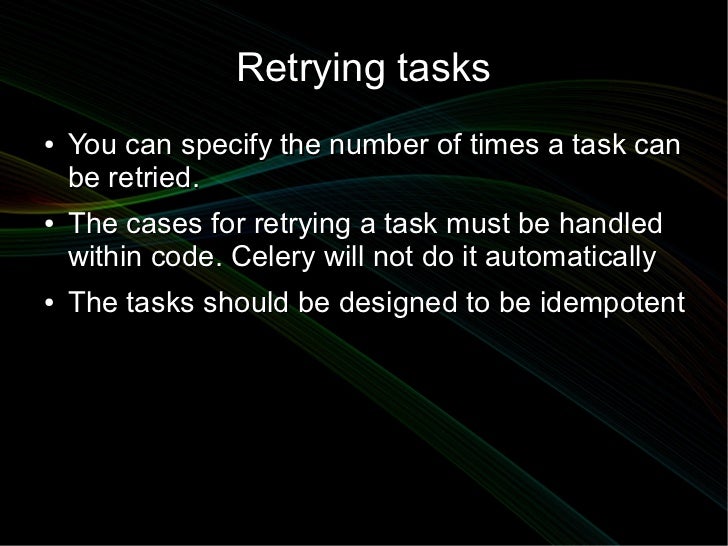 Retrying tasks

• You can specify the number of times a task can be retried.

• The cases for retrying a task must be handled within code. Celery will not do it automatically

• The tasks should be designed to be idempotent